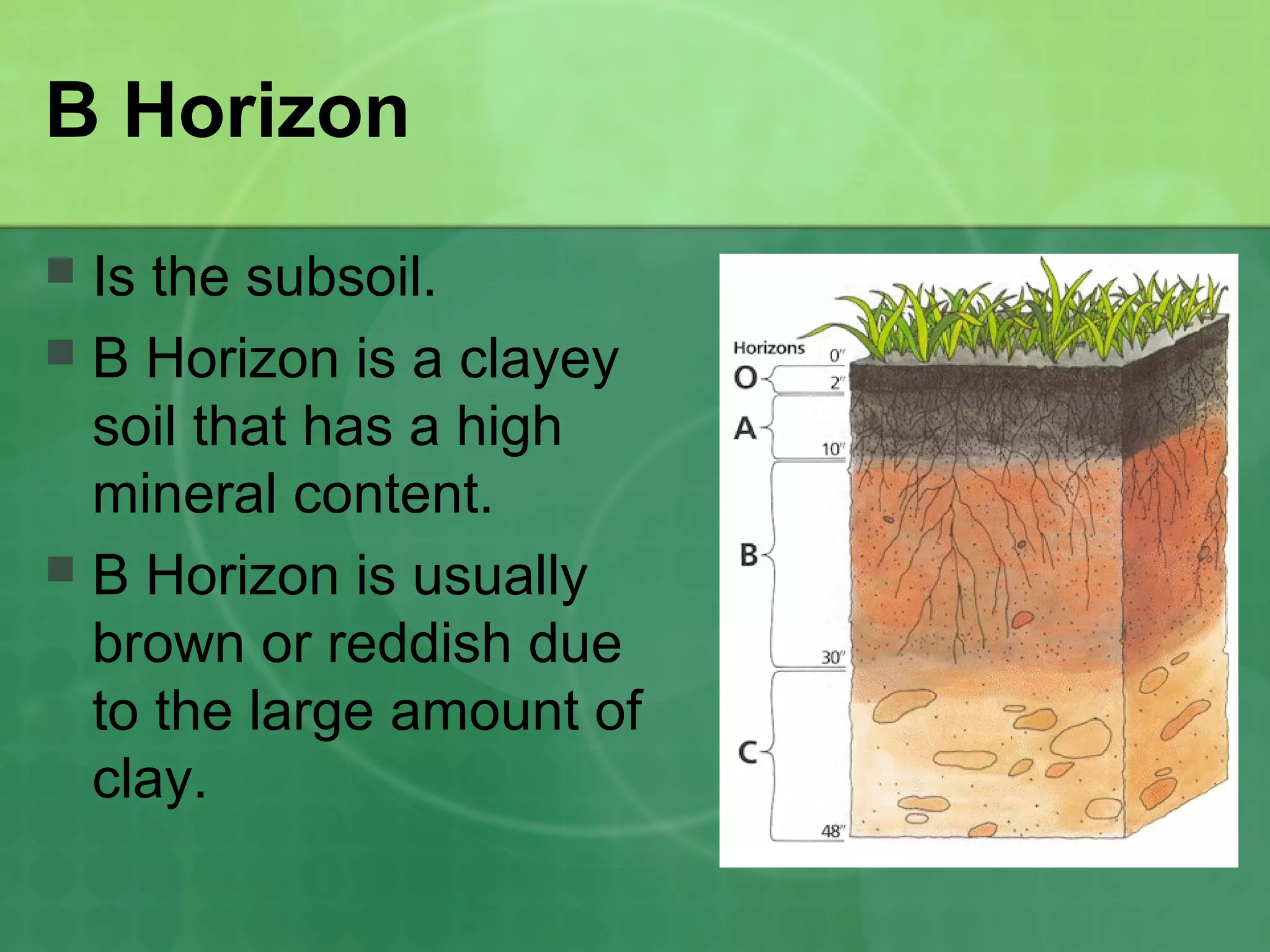 B Horizon

Is the subsoil.

B Horizon is a clayey soil that has a high mineral content.

B Horizon is usually brown or reddish due to the large amount of clay.

Horizons
0"
O
2"
A
10"
B
30"
C
48"